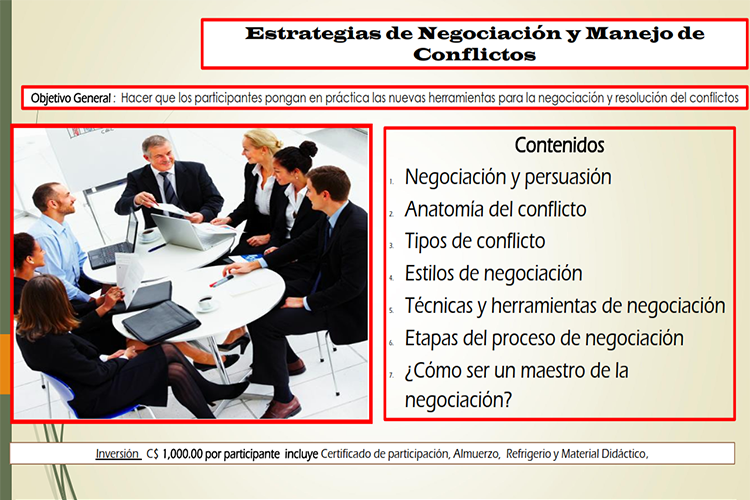 Estrategias de Negociación y Manejo de Conflictos

Objetivo General : Hacer que los participantes pongan en práctica las nuevas herramientas para la negociación y resolución del conflictos

Contenidos

1. Negociación y persuasión
2. Anatomía del conflicto
3. Tipos de conflicto
4. Estilos de negociación
5. Técnicas y herramientas de negociación
6. Etapas del proceso de negociación
7. ¿Cómo ser un maestro de la negociación?

Inversión C$ 1,000.00 por participante incluye Certificado de participación, Almuerzo, Refrigerio y Material Didáctico,